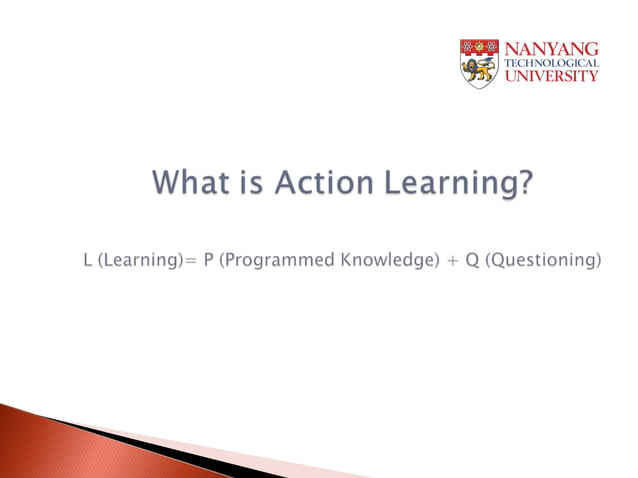 NANYANG
TECHNOLOGICAL
UNIVERSITY

What is Action Learning?

L (Learning)= P (Programmed Knowledge) + Q (Questioning)